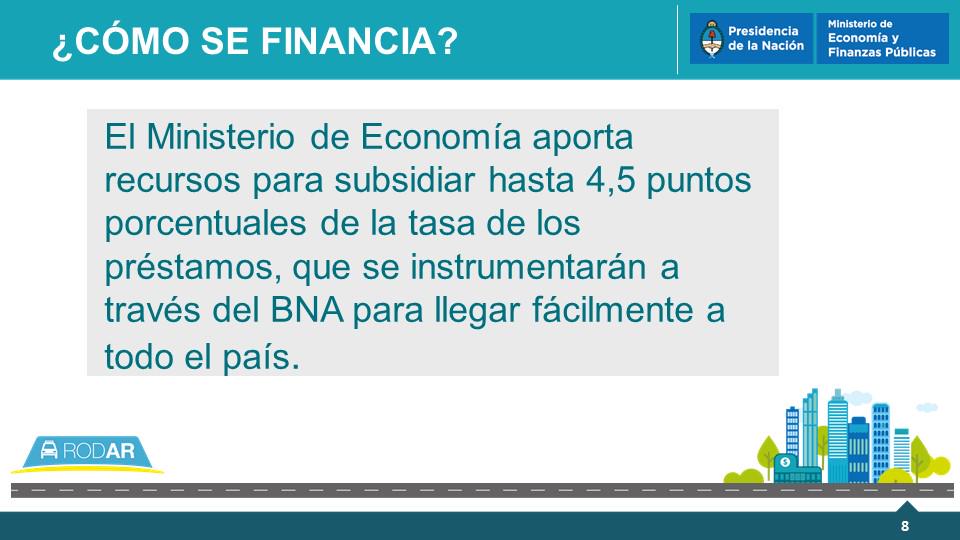 ¿CÓMO SE FINANCIA?

Presidencia de la Nación

Ministerio de Economía y Finanzas Públicas

El Ministerio de Economía aporta recursos para subsidiar hasta 4,5 puntos porcentuales de la tasa de los préstamos, que se instrumentarán a través del BNA para llegar fácilmente a todo el país.

RODAR

8